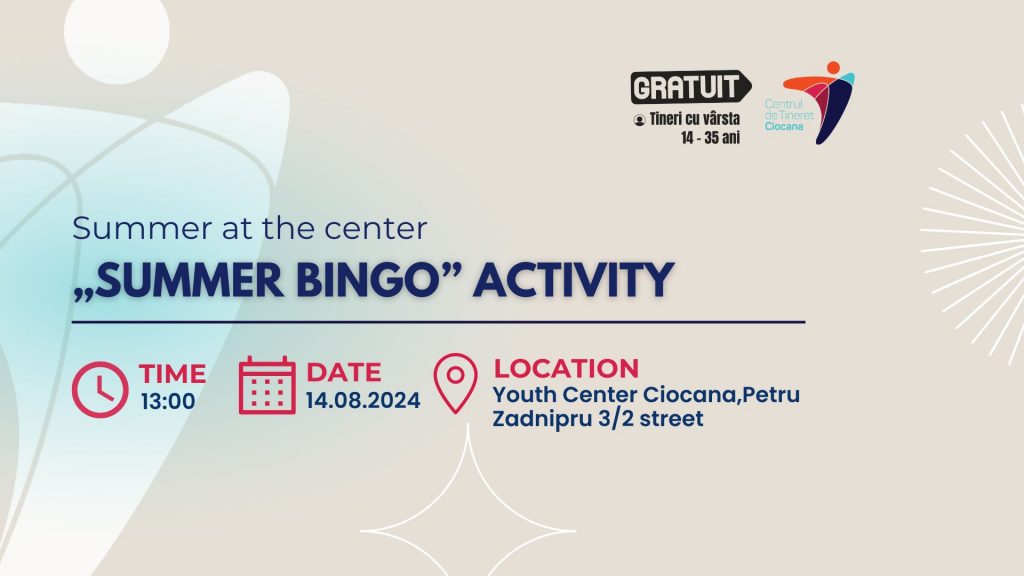 GRATUIT
Tineri cu vârsta 14 - 35 ani

Centrul de Tineret Ciocana

Summer at the center
„SUMMER BINGO” ACTIVITY

TIME
13:00

DATE
14.08.2024

LOCATION
Youth Center Ciocana,Petru Zadnipru 3/2 street